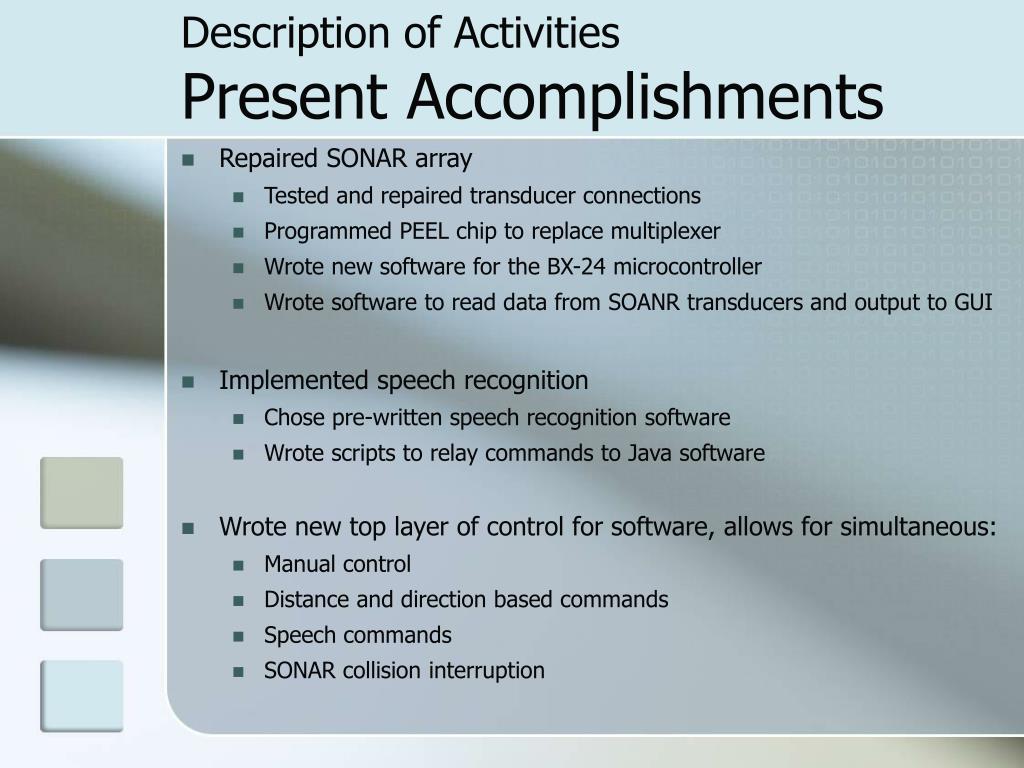 Description of Activities
Present Accomplishments

- Repaired SONAR array
  - Tested and repaired transducer connections
  - Programmed PEEL chip to replace multiplexer
  - Wrote new software for the BX-24 microcontroller
  - Wrote software to read data from SOANR transducers and output to GUI

- Implemented speech recognition
  - Chose pre-written speech recognition software
  - Wrote scripts to relay commands to Java software

- Wrote new top layer of control for software, allows for simultaneous:
  - Manual control
  - Distance and direction based commands
  - Speech commands
  - SONAR collision interruption